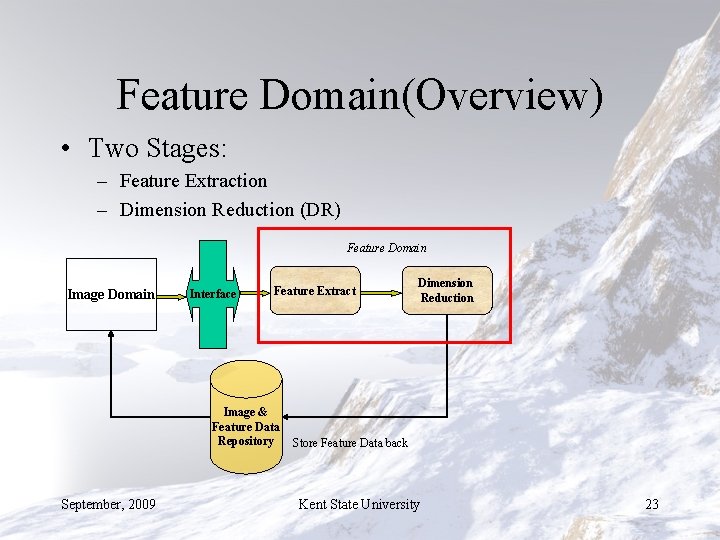 Feature Domain(Overview)

• Two Stages:
– Feature Extraction
– Dimension Reduction (DR)

Feature Domain

Image Domain

Interface

Feature Extract

Dimension Reduction

Image & Feature Data Repository

Store Feature Data back

September, 2009

Kent State University

23